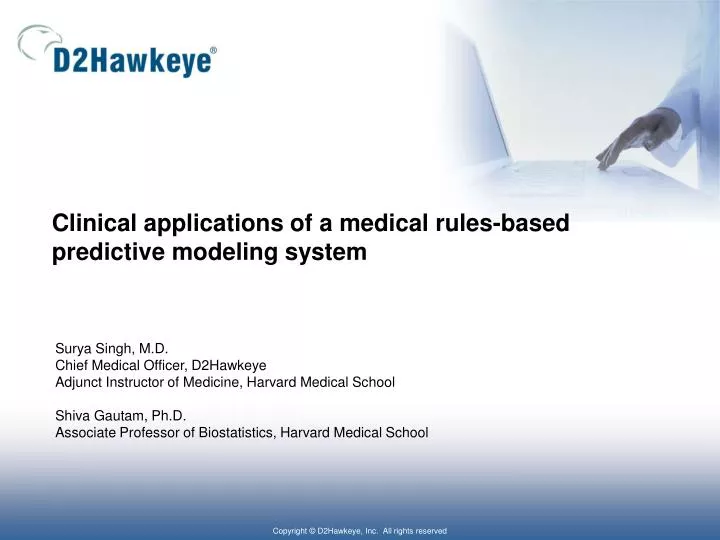 D2Hawkeye®

Clinical applications of a medical rules-based predictive modeling system

Surya Singh, M.D.
Chief Medical Officer, D2Hawkeye
Adjunct Instructor of Medicine, Harvard Medical School

Shiva Gautam, Ph.D.
Associate Professor of Biostatistics, Harvard Medical School

Copyright © D2Hawkeye, Inc. All rights reserved